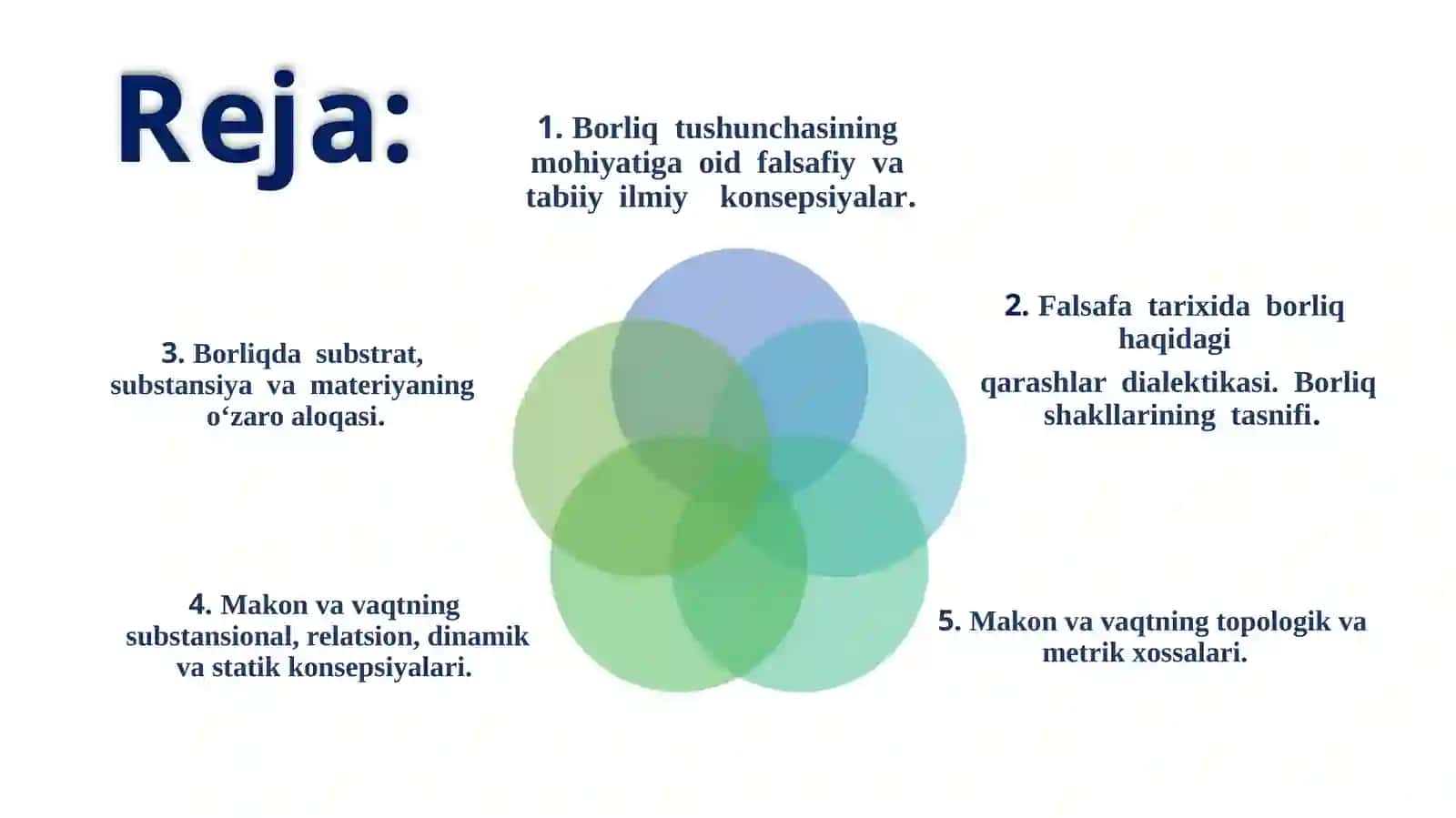 Reja:

1. Borliq tushunchasining mohiyatiga oid falsafiy va tabiiy ilmiy konsepsiyalar.

2. Falsafa tarixida borliq haqidagi

qarashlar dialektikasi. Borliq shakllarining tasnifi.

3. Borliqda substrat, substansiya va materiyaning o‘zaro aloqasi.

4. Makon va vaqtning substansional, relatsion, dinamik va statik konsepsiyalari.

5. Makon va vaqtning topologik va metrik xossalari.